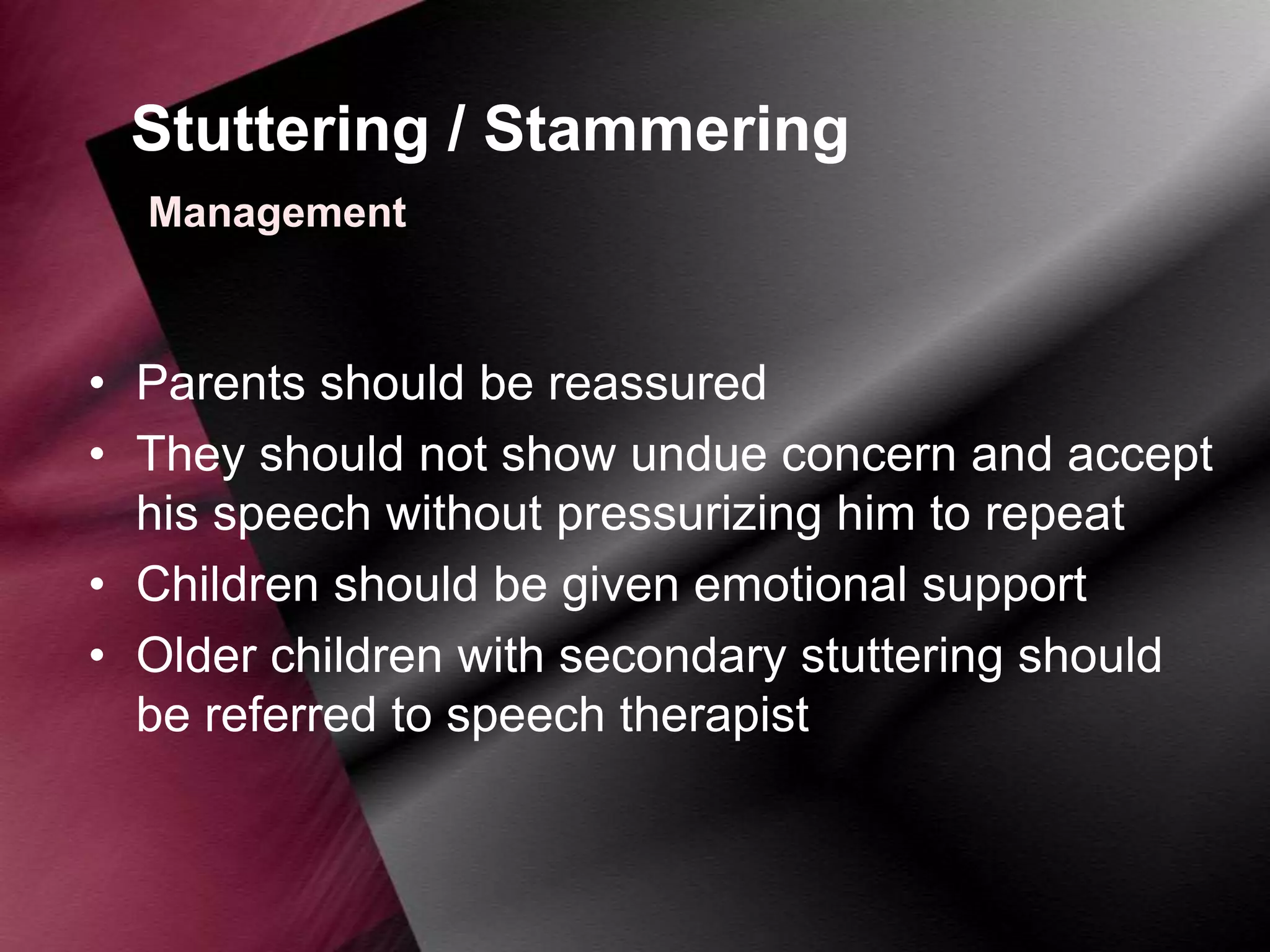 Stuttering / Stammering

Management

• Parents should be reassured
• They should not show undue concern and accept his speech without pressurizing him to repeat
• Children should be given emotional support
• Older children with secondary stuttering should be referred to speech therapist